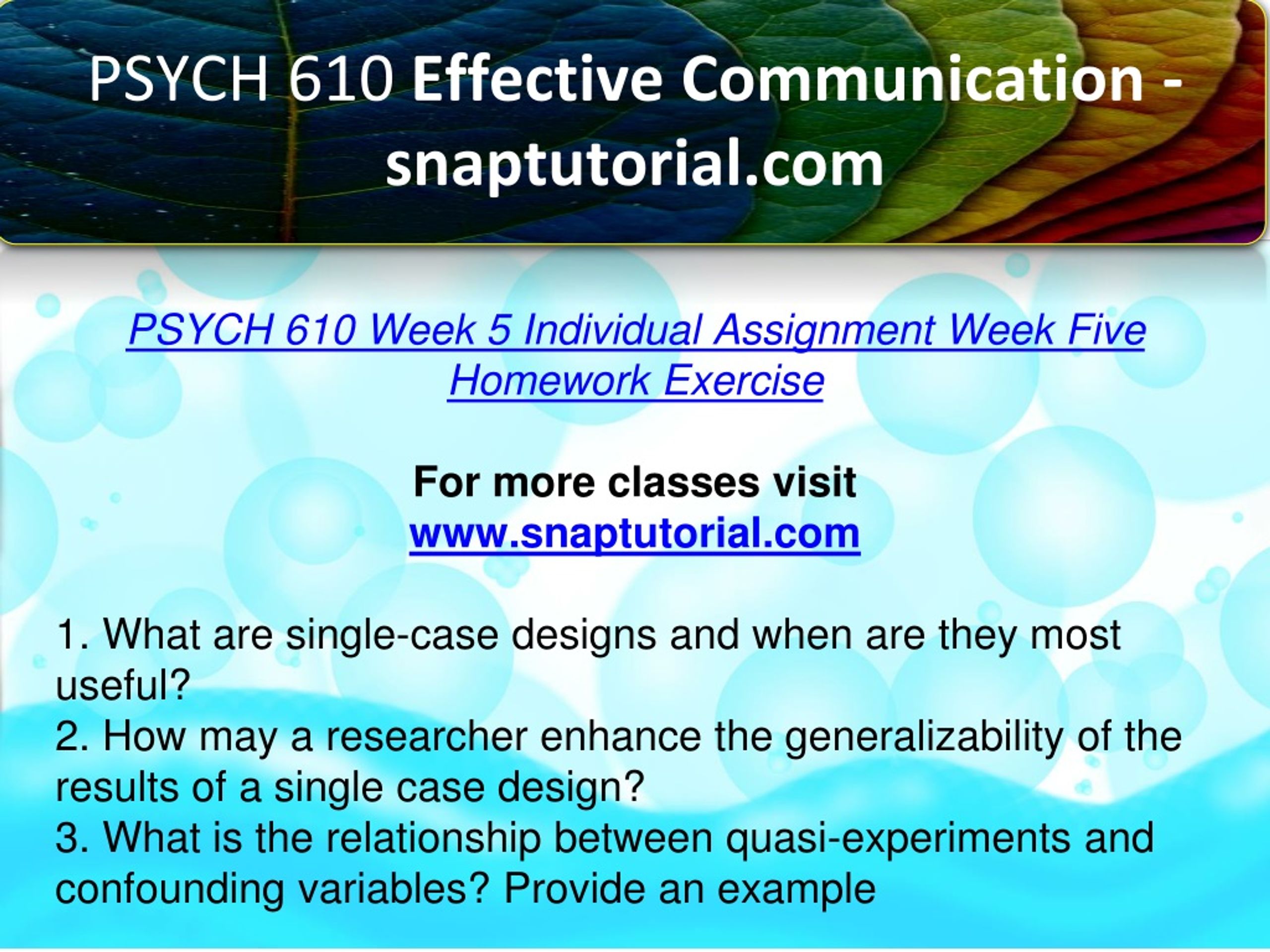 PSYCH 610 Effective Communication - snaptutorial.com

PSYCH 610 Week 5 Individual Assignment Week Five Homework Exercise

For more classes visit
www.snaptutorial.com

1. What are single-case designs and when are they most useful?
2. How may a researcher enhance the generalizability of the results of a single case design?
3. What is the relationship between quasi-experiments and confounding variables? Provide an example